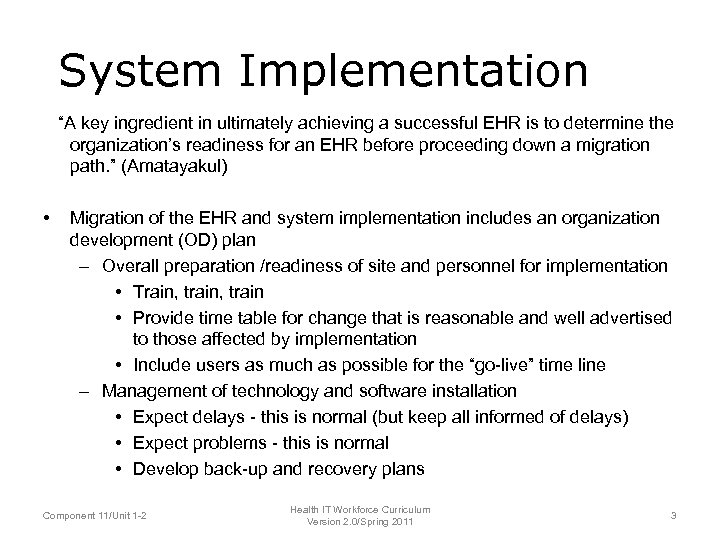 System Implementation

"A key ingredient in ultimately achieving a successful EHR is to determine the organization's readiness for an EHR before proceeding down a migration path." (Amatayakul)

• Migration of the EHR and system implementation includes an organization development (OD) plan
  – Overall preparation /readiness of site and personnel for implementation
    • Train, train, train
    • Provide time table for change that is reasonable and well advertised to those affected by implementation
    • Include users as much as possible for the "go-live" time line
  – Management of technology and software installation
    • Expect delays - this is normal (but keep all informed of delays)
    • Expect problems - this is normal
    • Develop back-up and recovery plans

Component 11/Unit 1-2

Health IT Workforce Curriculum
Version 2.0/Spring 2011

3